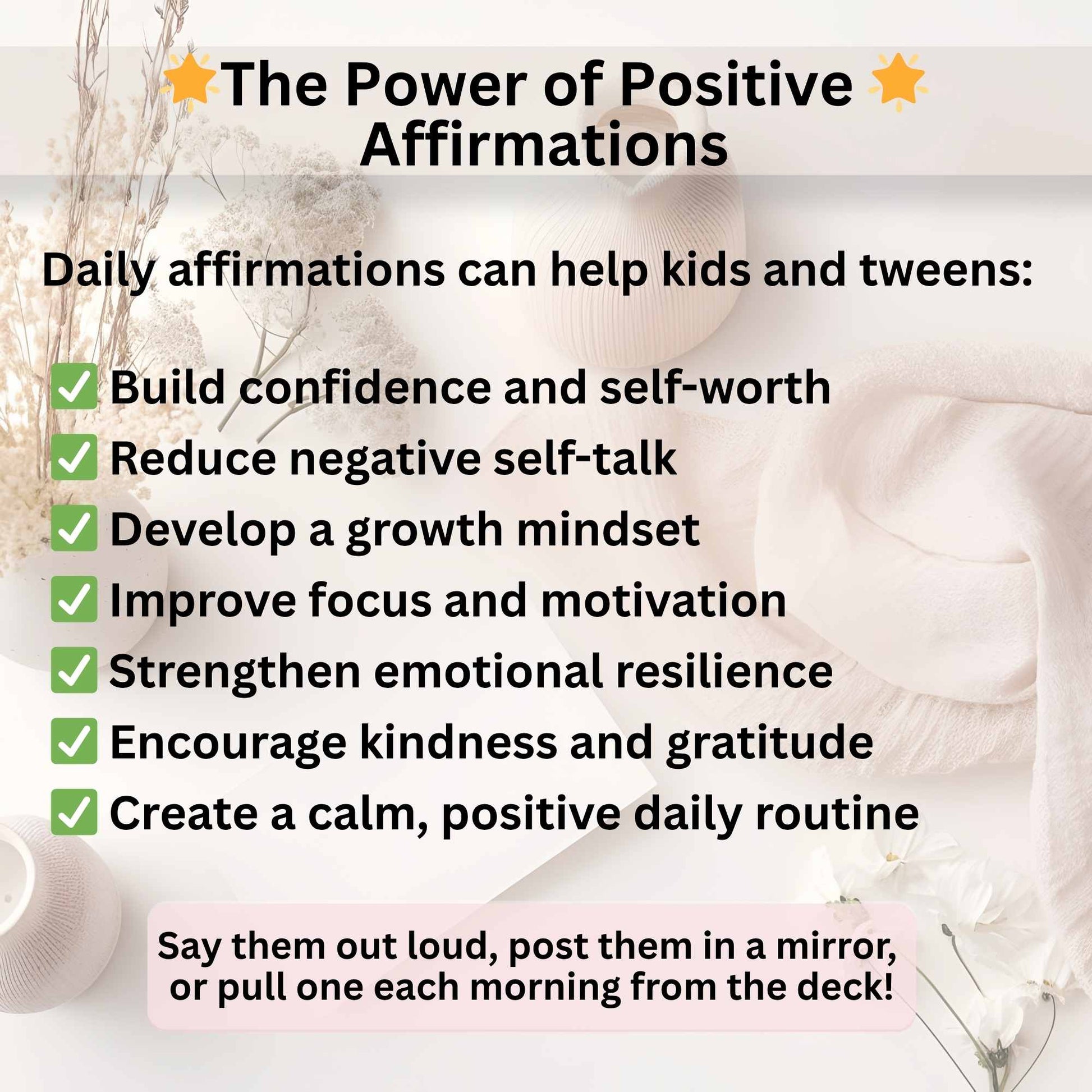 🌟The Power of Positive 🌟 Affirmations

Daily affirmations can help kids and tweens:

✅ Build confidence and self-worth
✅ Reduce negative self-talk
✅ Develop a growth mindset
✅ Improve focus and motivation
✅ Strengthen emotional resilience
✅ Encourage kindness and gratitude
✅ Create a calm, positive daily routine

Say them out loud, post them in a mirror, or pull one each morning from the deck!